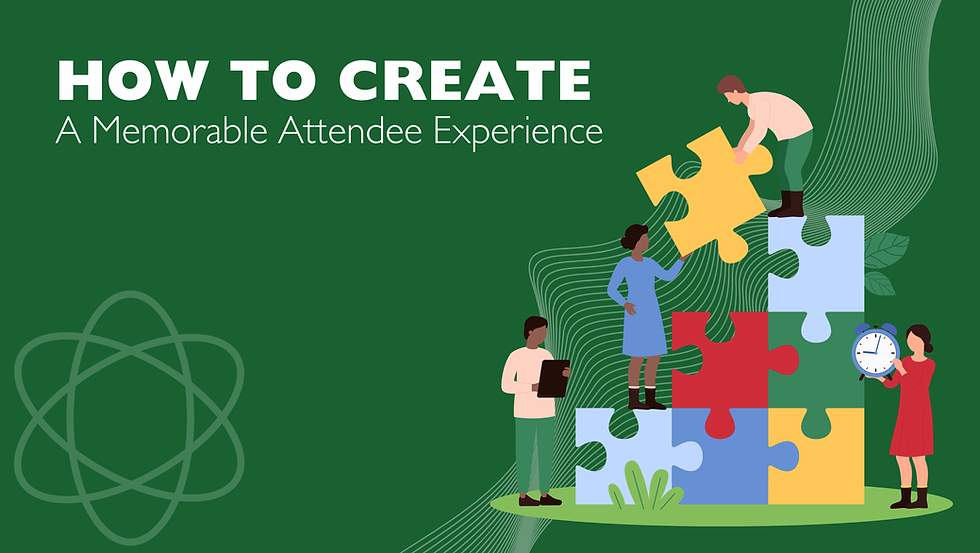 HOW TO CREATE
A Memorable Attendee Experience